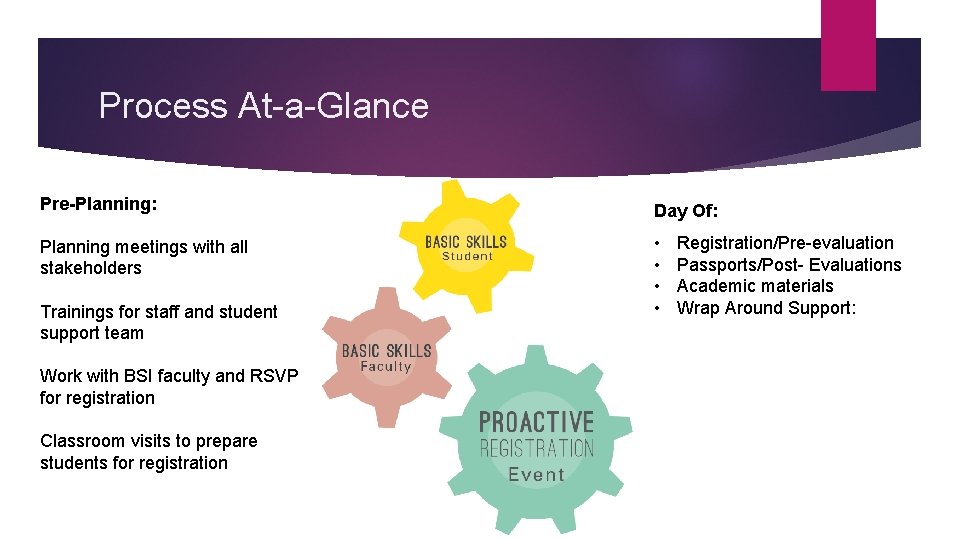 Process At-a-Glance

Pre-Planning:

Planning meetings with all stakeholders

Trainings for staff and student support team

Work with BSI faculty and RSVP for registration

Classroom visits to prepare students for registration

BASIC SKILLS
Student

BASIC SKILLS
Faculty

PROACTIVE
REGISTRATION
Event

Day Of:

• Registration/Pre-evaluation
• Passports/Post- Evaluations
• Academic materials
• Wrap Around Support: